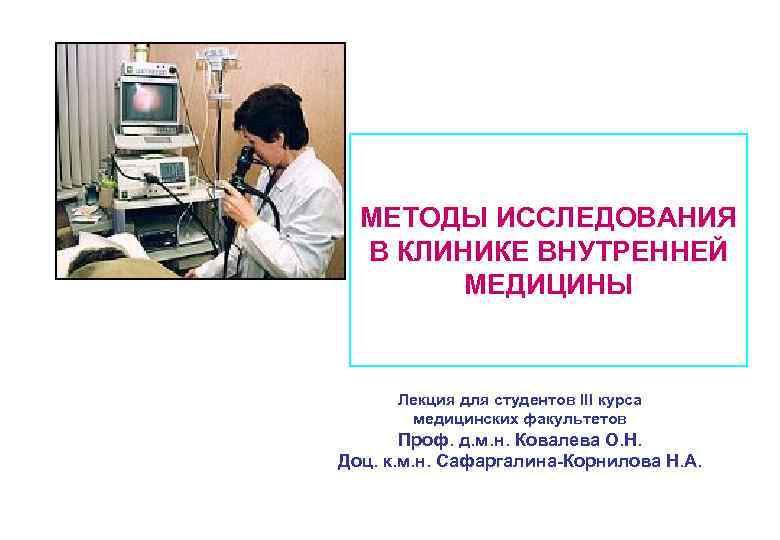 МЕТОДЫ ИССЛЕДОВАНИЯ В КЛИНИКЕ ВНУТРЕННЕЙ МЕДИЦИНЫ

Лекция для студентов III курса медицинских факультетов
Проф. д.м.н. Ковалева О.Н.
Доц. к.м.н. Сафаргалина-Корнилова Н.А.